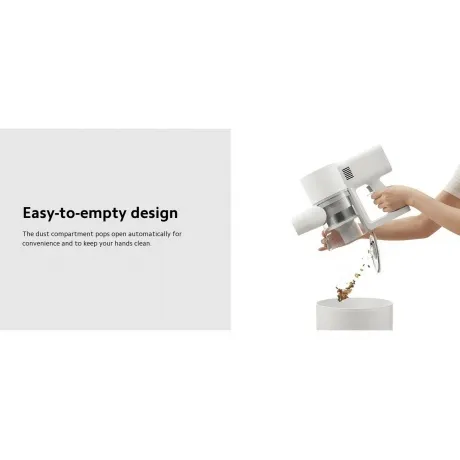 Easy-to-empty design

The dust compartment pops open automatically for convenience and to keep your hands clean.